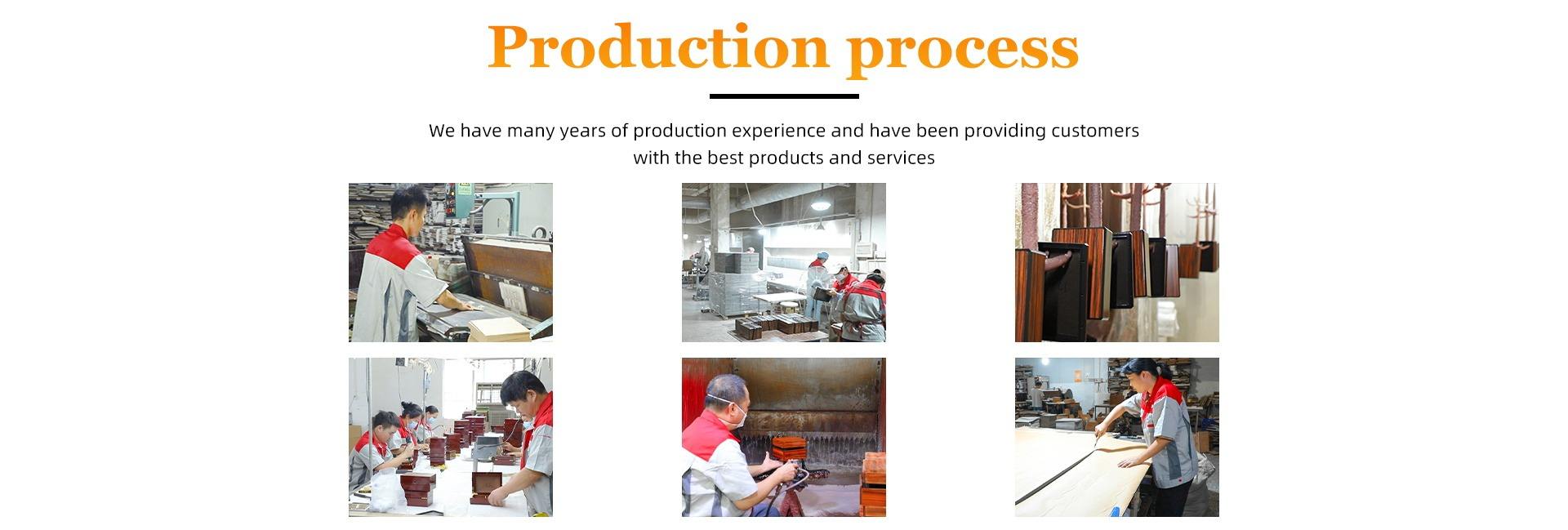 Production process

We have many years of production experience and have been providing customers with the best products and services